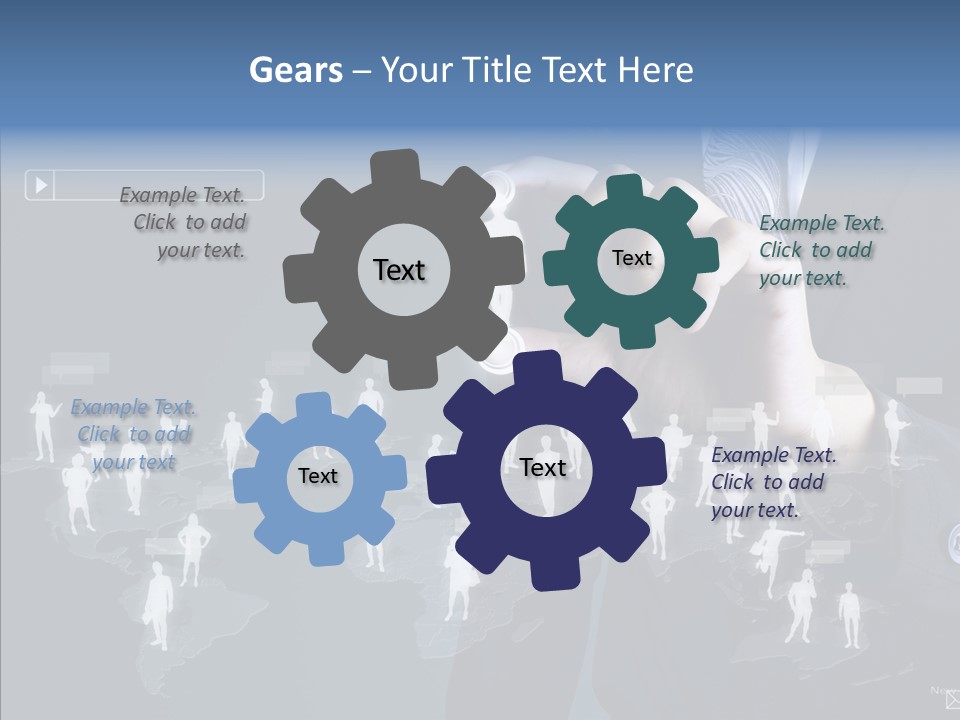 Gears – Your Title Text Here

Example Text. Click to add your text.

Text

Text

Example Text. Click to add your text.

Example Text. Click to add your text

Text

Text

Example Text. Click to add your text.